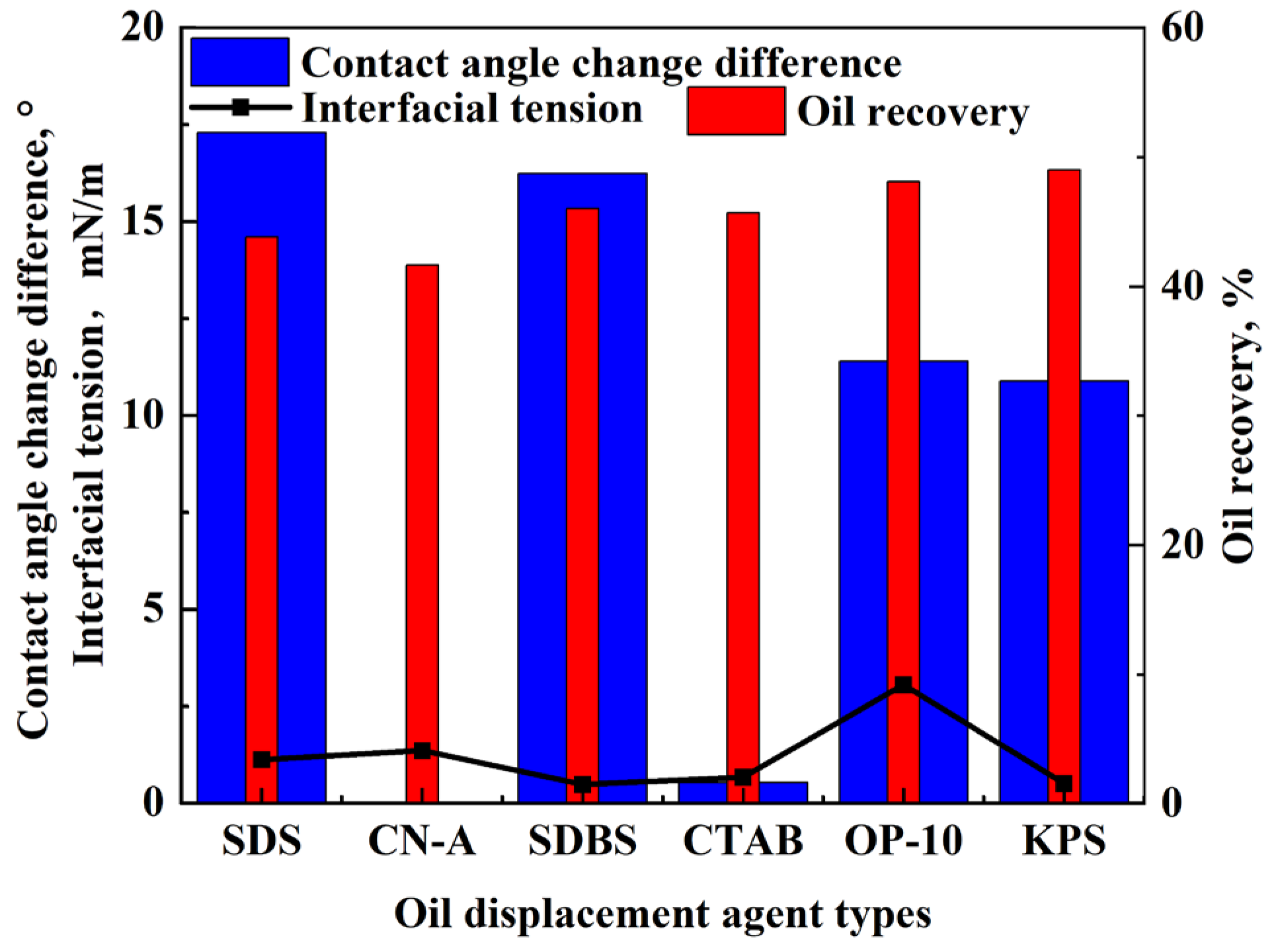 Contact angle change difference

Interfacial tension

Oil recovery

Contact angle change difference, °
Interfacial tension, mN/m

20
15
10
5
0

60
40
20
0

Oil recovery, %

SDS
CN-A
SDBS
CTAB
OP-10
KPS

Oil displacement agent types